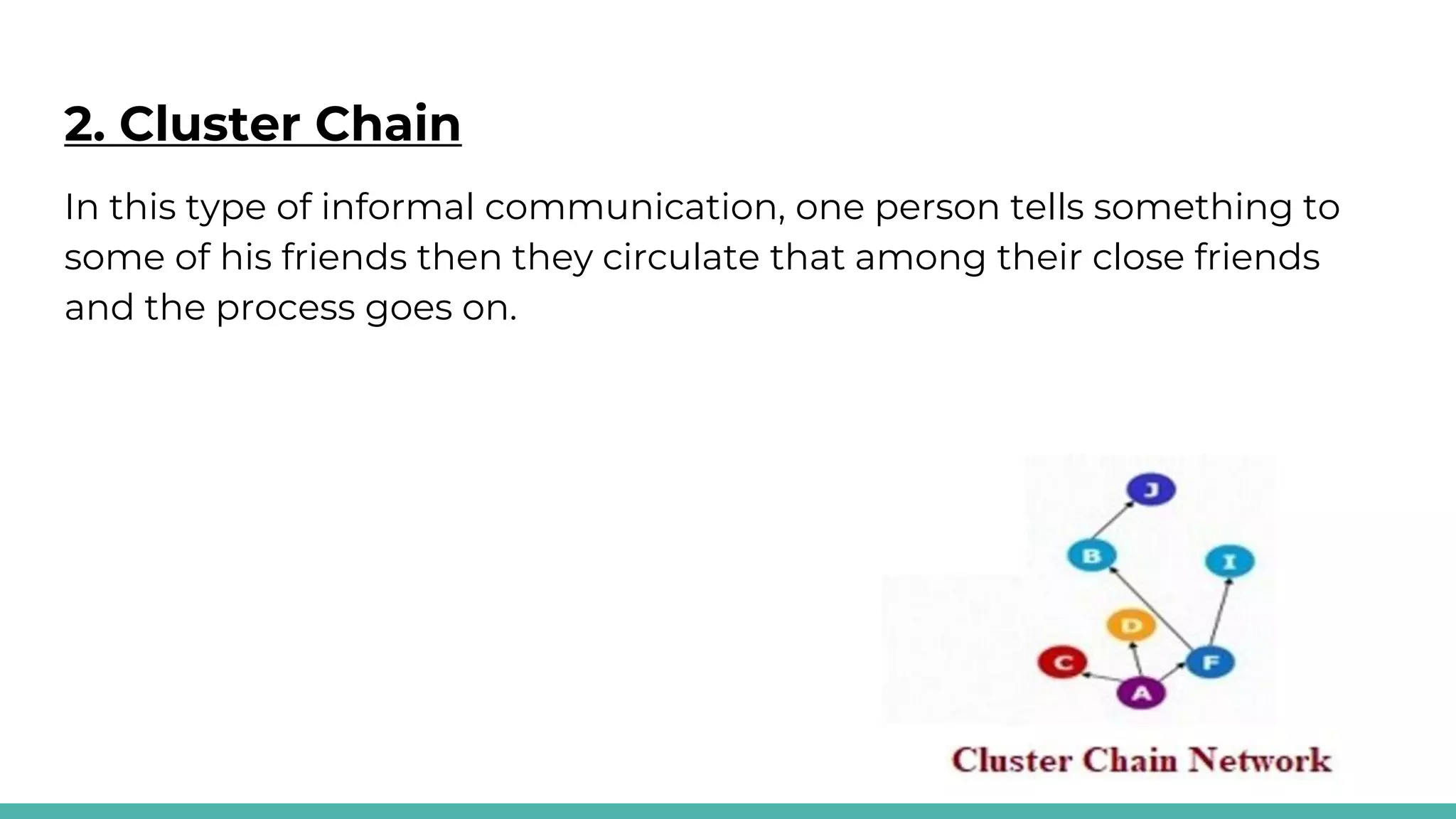 2. Cluster Chain

In this type of informal communication, one person tells something to some of his friends then they circulate that among their close friends and the process goes on.

J
B
I
D
C
F
A

Cluster Chain Network